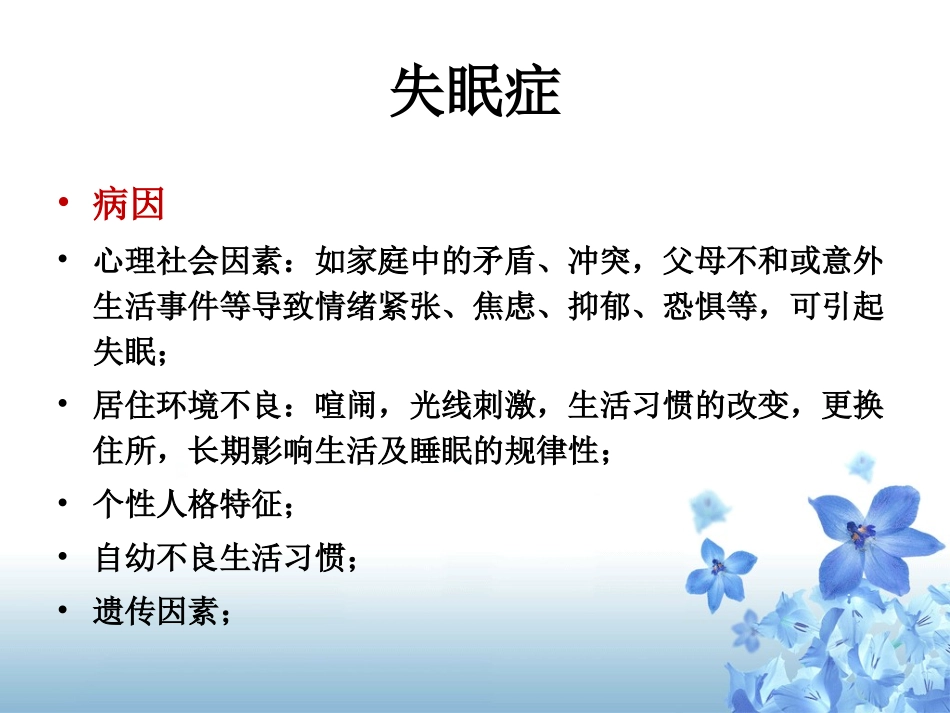 失眠症

• 病因

• 心理社会因素：如家庭中的矛盾、冲突，父母不和或意外生活事件等导致情绪紧张、焦虑、抑郁、恐惧等，可引起失眠；

• 居住环境不良：喧闹，光线刺激，生活习惯的改变，更换住所，长期影响生活及睡眠的规律性；

• 个性人格特征；

• 自幼不良生活习惯；

• 遗传因素；